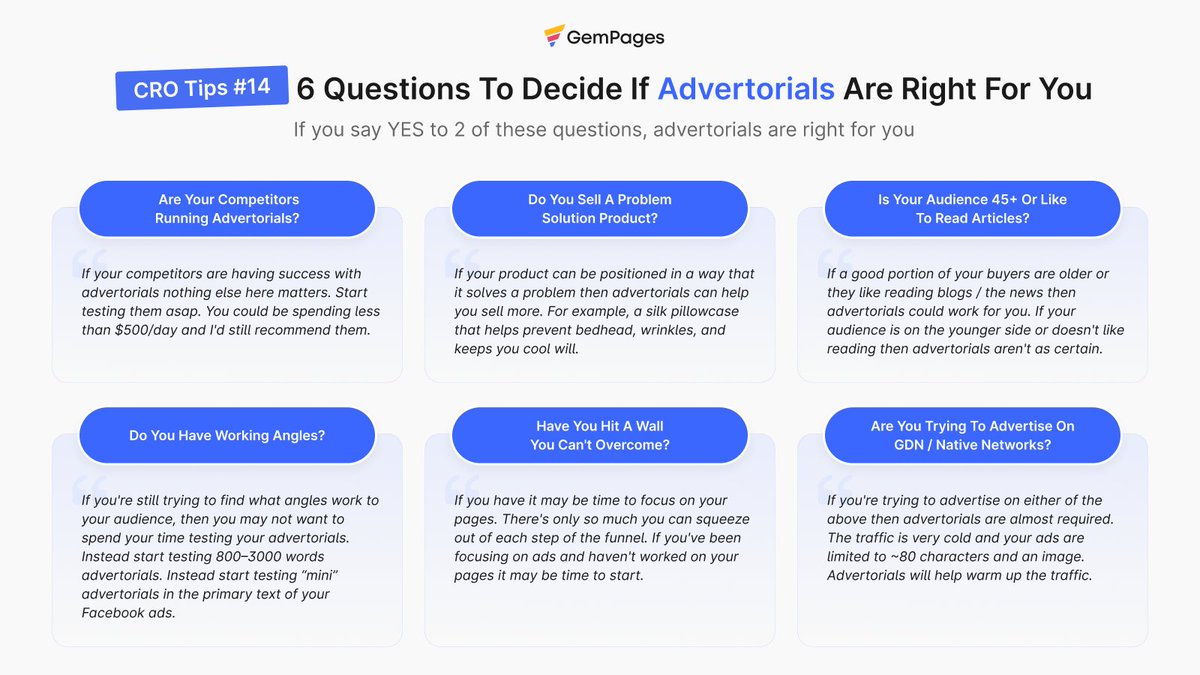 GemPages

CRO Tips #14 6 Questions To Decide If Advertorials Are Right For You

If you say YES to 2 of these questions, advertorials are right for you

Are Your Competitors Running Advertorials?

If your competitors are having success with advertorials nothing else here matters. Start testing them asap. You could be spending less than $500/day and I'd still recommend them.

Do You Sell A Problem Solution Product?

If your product can be positioned in a way that it solves a problem then advertorials can help you sell more. For example, a silk pillowcase that helps prevent bedhead, wrinkles, and keeps you cool will.

Is Your Audience 45+ Or Like To Read Articles?

If a good portion of your buyers are older or they like reading blogs / the news then advertorials could work for you. If your audience is on the younger side or doesn't like reading then advertorials aren't as certain.

Do You Have Working Angles?

If you're still trying to find what angles work to your audience, then you may not want to spend your time testing your advertorials. Instead start testing 800–3000 words advertorials. Instead start testing "mini" advertorials in the primary text of your Facebook ads.

Have You Hit A Wall You Can't Overcome?

If you have it may be time to focus on your pages. There's only so much you can squeeze out of each step of the funnel. If you've been focusing on ads and haven't worked on your pages it may be time to start.

Are You Trying To Advertise On GDN / Native Networks?

If you're trying to advertise on either of the above then advertorials are almost required. The traffic is very cold and your ads are limited to ~80 characters and an image. Advertorials will help warm up the traffic.